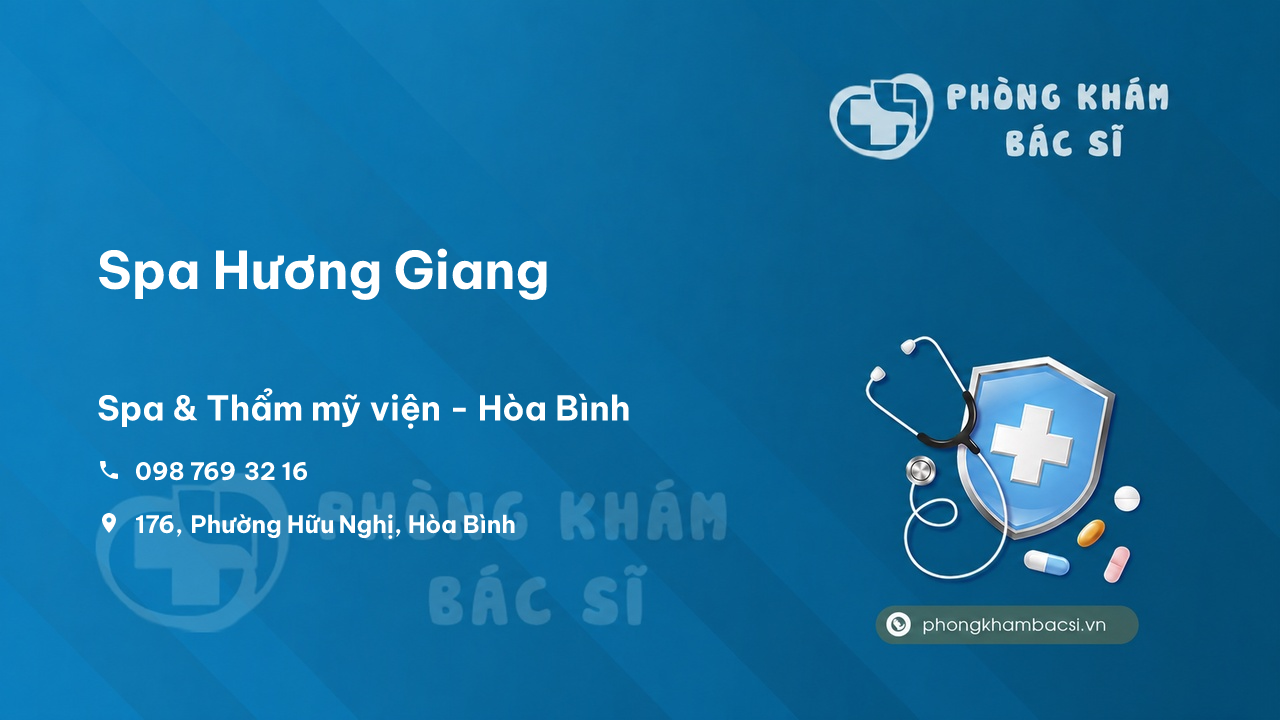 PHÒNG KHÁM BÁC SĨ

Spa Hương Giang

Spa & Thẩm mỹ viện - Hòa Bình

098 769 32 16

176, Phường Hữu Nghị, Hòa Bình

PHÒNG KHÁM BÁC SĨ

phongkhambacsi.vn